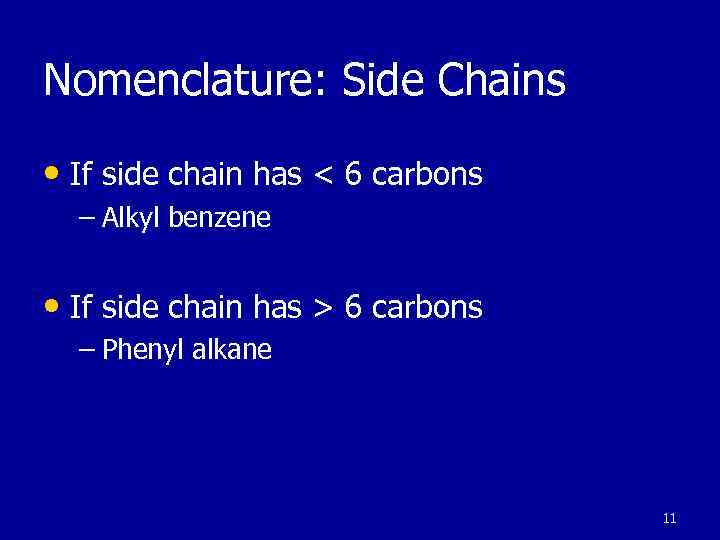 Nomenclature: Side Chains

• If side chain has < 6 carbons
– Alkyl benzene

• If side chain has > 6 carbons
– Phenyl alkane

11